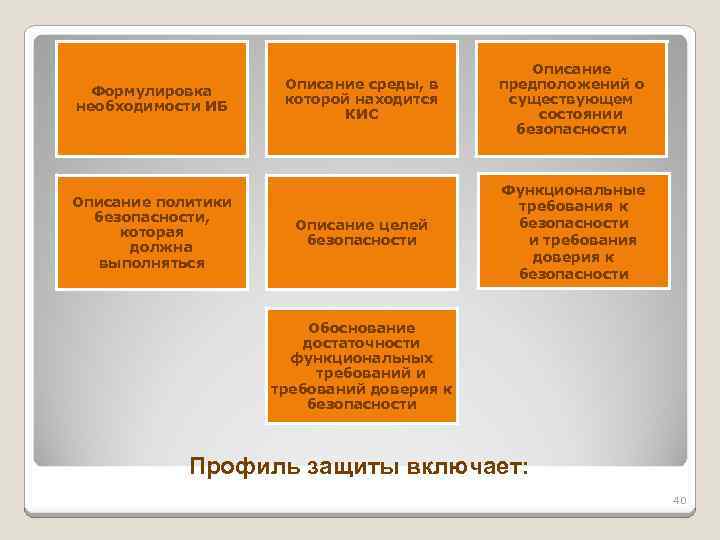 Формулировка необходимости ИБ

Описание среды, в которой находится КИС

Описание предположений о существующем состоянии безопасности

Описание политики безопасности, которая должна выполняться

Описание целей безопасности

Функциональные требования к безопасности и требования доверия к безопасности

Обоснование достаточности функциональных требований и требований доверия к безопасности

Профиль защиты включает:

40